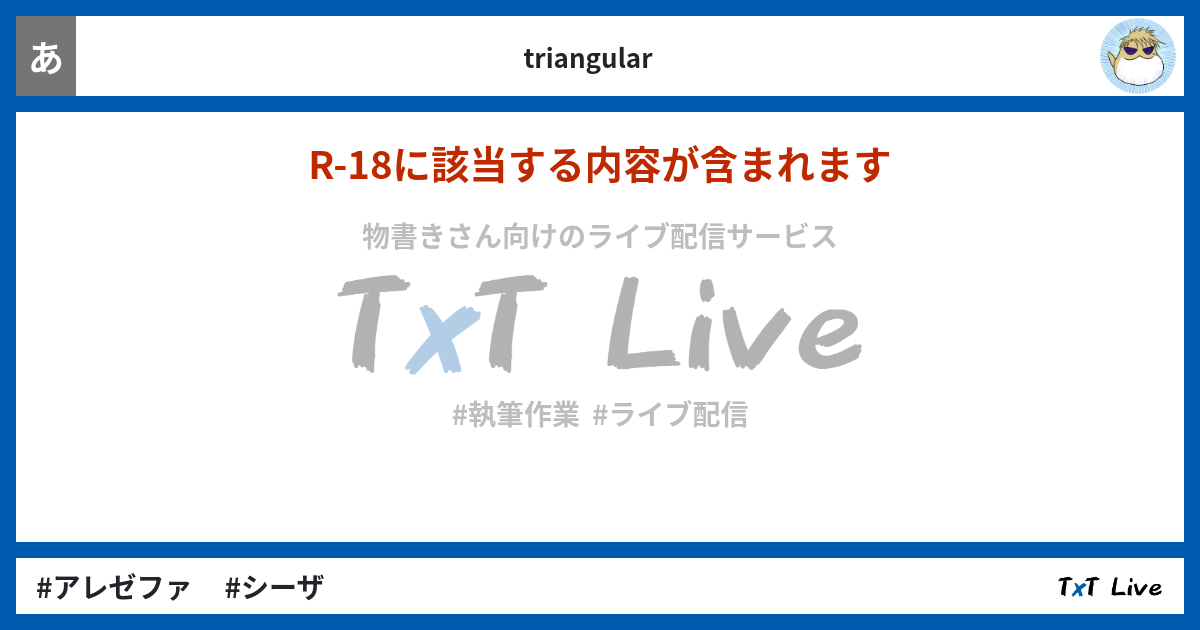 あ

triangular

R-18に該当する内容が含まれます

物書きさん向けのライブ配信サービス

TxT Live

#執筆作業 #ライブ配信

#アレゼファ #シーザ

TxT Live